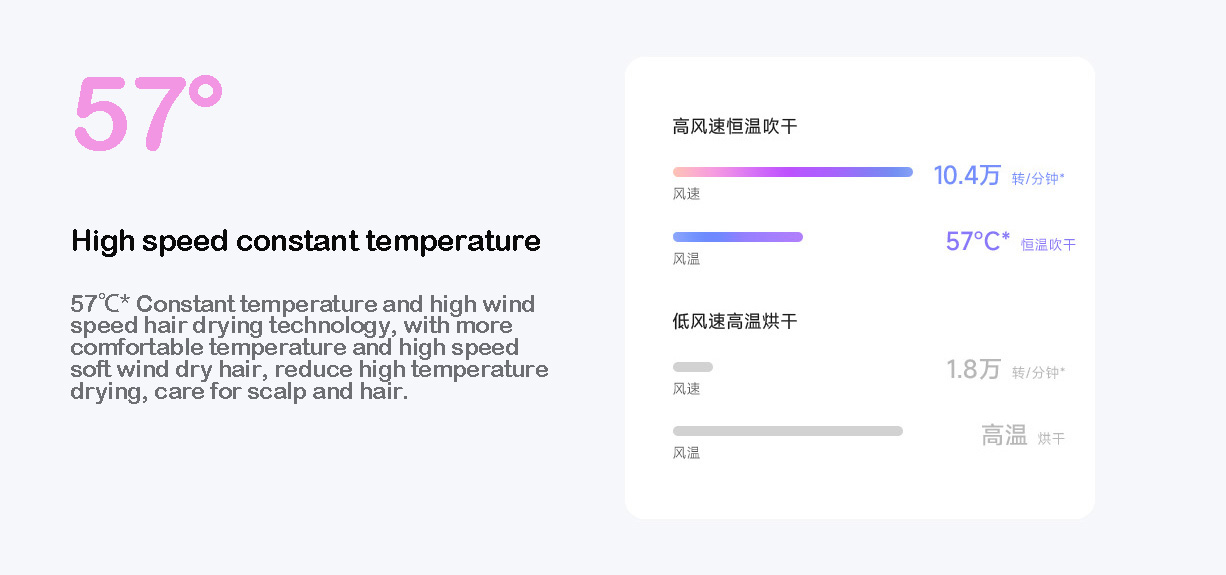 57°

High speed constant temperature

57℃* Constant temperature and high wind speed hair drying technology, with more comfortable temperature and high speed soft wind dry hair, reduce high temperature drying, care for scalp and hair.

高风速恒温吹干

风速

10.4万 转/分钟*

风温

57°C* 恒温吹干

低风速高温烘干

风速

1.8万 转/分钟*

风温

高温 烘干